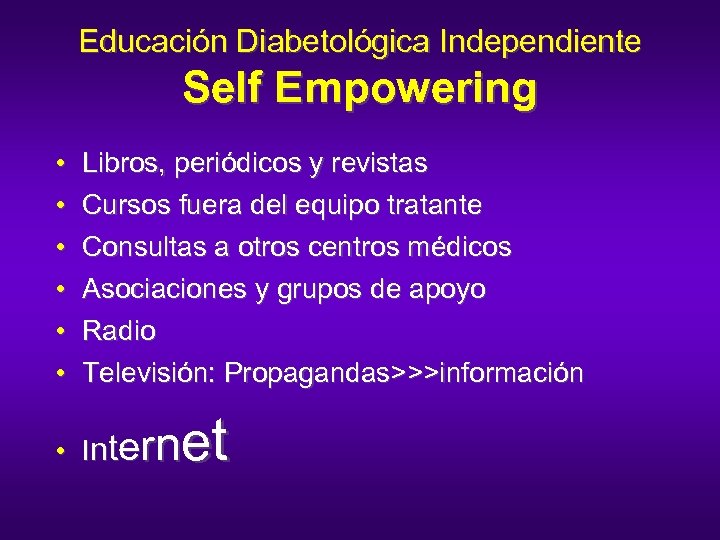 Educación Diabetológica Independiente
Self Empowering

• Libros, periódicos y revistas
• Cursos fuera del equipo tratante
• Consultas a otros centros médicos
• Asociaciones y grupos de apoyo
• Radio
• Televisión: Propagandas>>>información
• Internet